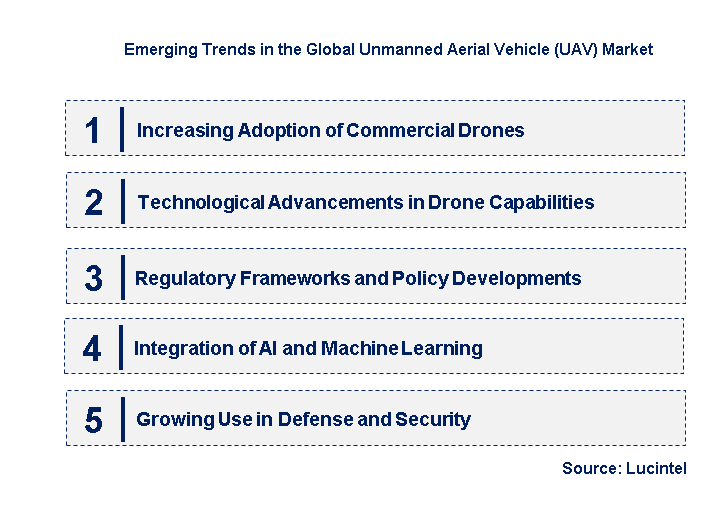 Emerging Trends in the Global Unmanned Aerial Vehicle (UAV) Market

1 Increasing Adoption of Commercial Drones

2 Technological Advancements in Drone Capabilities

3 Regulatory Frameworks and Policy Developments

4 Integration of AI and Machine Learning

5 Growing Use in Defense and Security

Source: Lucintel